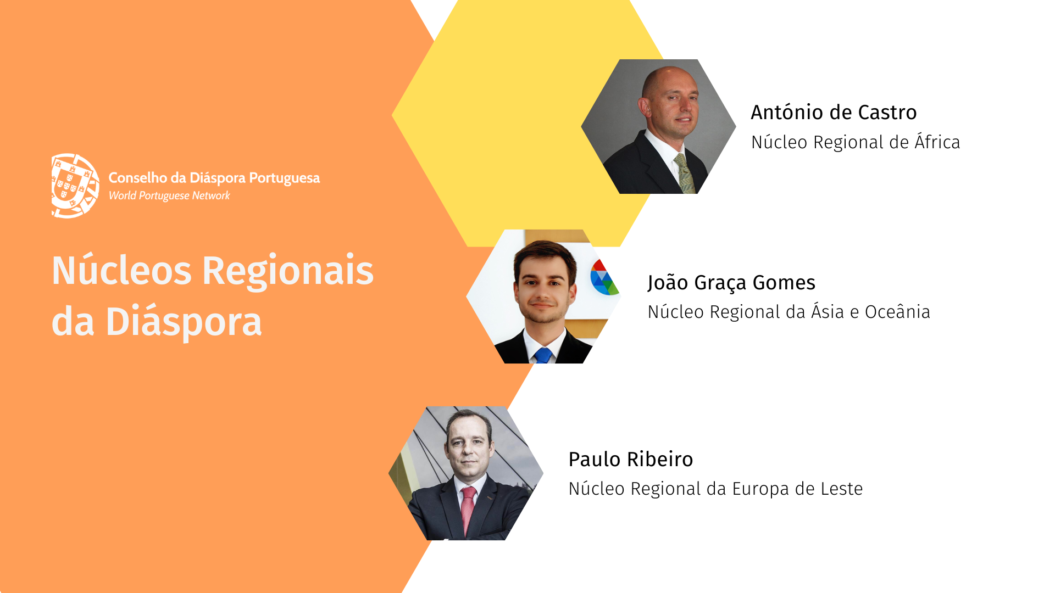 Conselho da Diáspora Portuguesa
World Portuguese Network

Núcleos Regionais da Diáspora

António de Castro
Núcleo Regional de África

João Graça Gomes
Núcleo Regional da Ásia e Oceânia

Paulo Ribeiro
Núcleo Regional da Europa de Leste